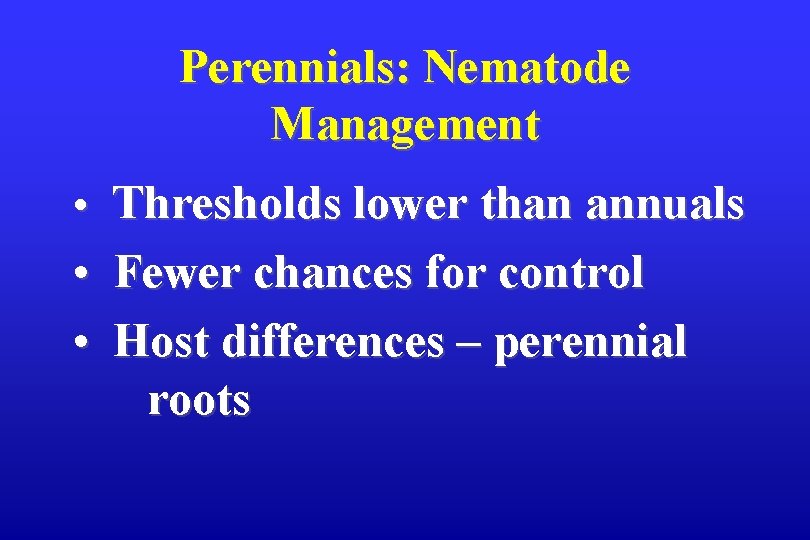 Perennials: Nematode Management

• Thresholds lower than annuals
• Fewer chances for control
• Host differences – perennial roots